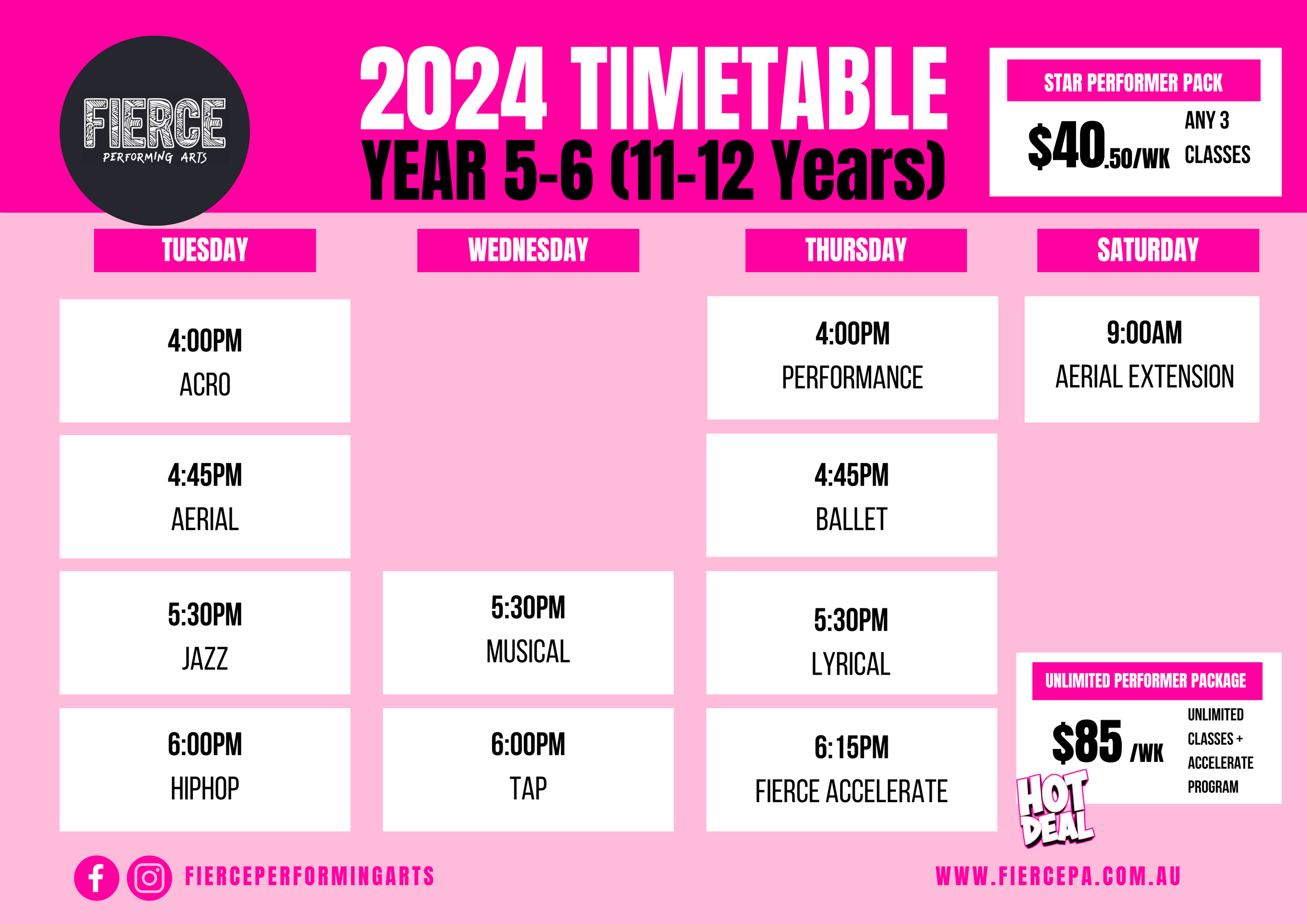 FIERCE
PERFORMING ARTS

2024 TIMETABLE
YEAR 5-6 (11-12 Years)

STAR PERFORMER PACK
$40.50/WK ANY 3 CLASSES

| TUESDAY | WEDNESDAY | THURSDAY | SATURDAY |
|---|---|---|---|
| 4:00PM ACRO | | 4:00PM PERFORMANCE | 9:00AM AERIAL EXTENSION |
| 4:45PM AERIAL | | 4:45PM BALLET | |
| 5:30PM JAZZ | 5:30PM MUSICAL | 5:30PM LYRICAL | |
| 6:00PM HIPHOP | 6:00PM TAP | 6:15PM FIERCE ACCELERATE | |

UNLIMITED PERFORMER PACKAGE
$85 /WK UNLIMITED CLASSES + ACCELERATE PROGRAM
HOT DEAL

FIERCEPERFORMINGARTS
WWW.FIERCEPA.COM.AU